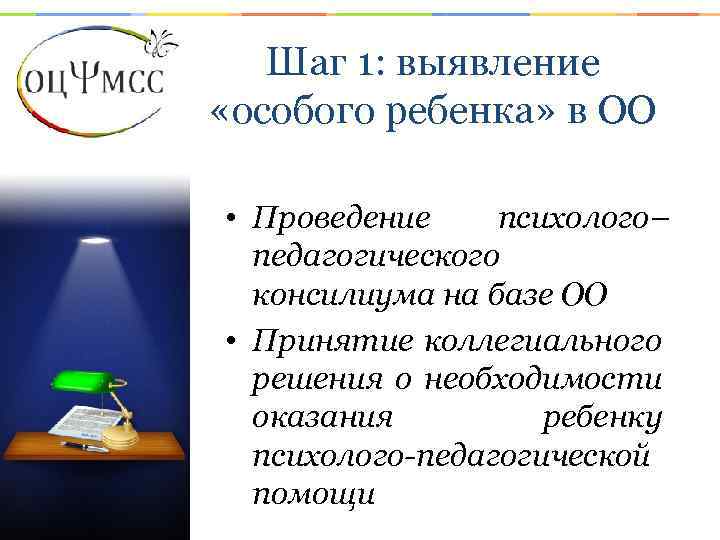 ОЦΨМСС

Шаг 1: выявление «особого ребенка» в ОО

• Проведение психолого–педагогического консилиума на базе ОО
• Принятие коллегиального решения о необходимости оказания ребенку психолого-педагогической помощи